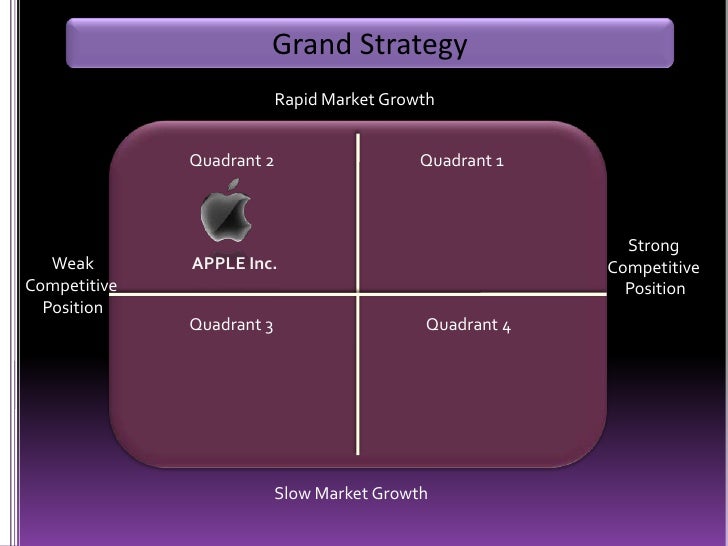 Grand Strategy

Rapid Market Growth

Quadrant 2

Quadrant 1

APPLE Inc.

Weak Competitive Position

Strong Competitive Position

Quadrant 3

Quadrant 4

Slow Market Growth